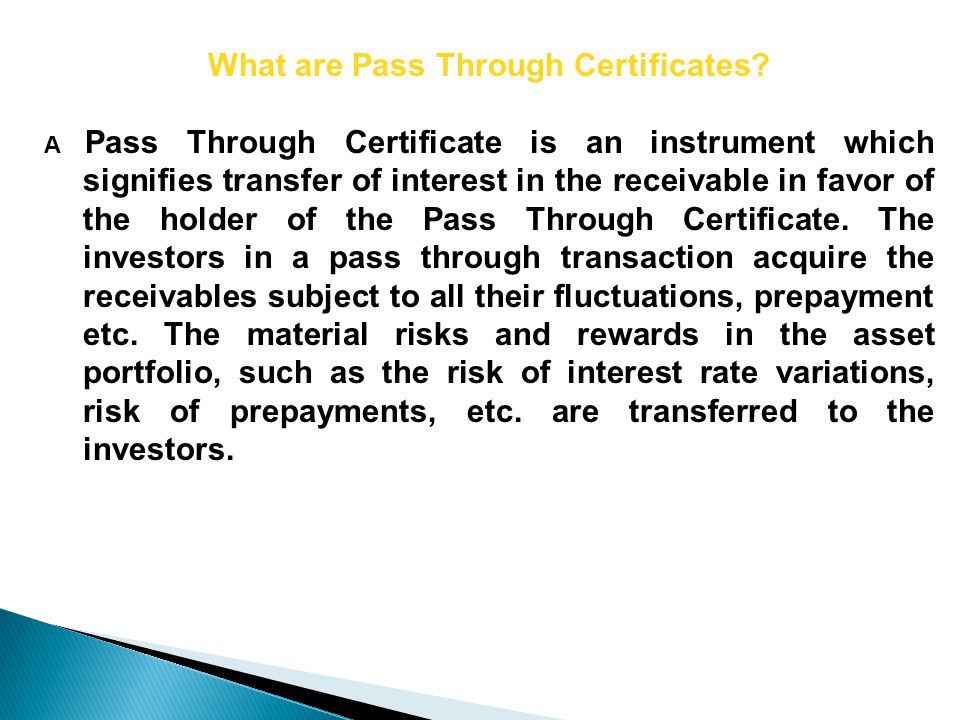 What are Pass Through Certificates?

A Pass Through Certificate is an instrument which signifies transfer of interest in the receivable in favor of the holder of the Pass Through Certificate. The investors in a pass through transaction acquire the receivables subject to all their fluctuations, prepayment etc. The material risks and rewards in the asset portfolio, such as the risk of interest rate variations, risk of prepayments, etc. are transferred to the investors.